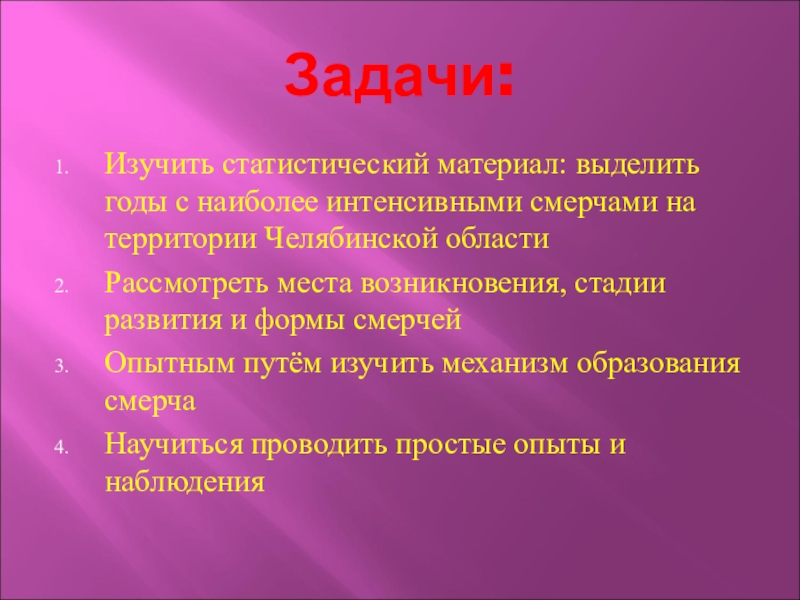 Задачи:

1. Изучить статистический материал: выделить годы с наиболее интенсивными смерчами на территории Челябинской области
2. Рассмотреть места возникновения, стадии развития и формы смерчей
3. Опытным путём изучить механизм образования смерча
4. Научиться проводить простые опыты и наблюдения